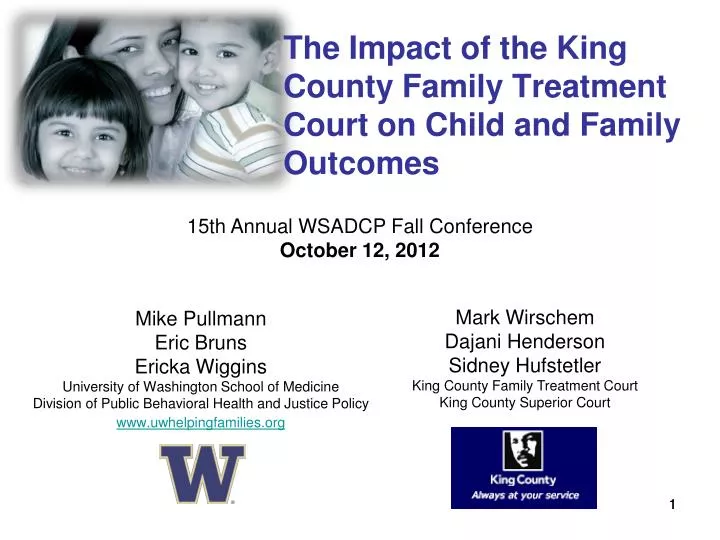 The Impact of the King County Family Treatment Court on Child and Family Outcomes

15th Annual WSADCP Fall Conference
October 12, 2012

Mike Pullmann
Eric Bruns
Ericka Wiggins
University of Washington School of Medicine
Division of Public Behavioral Health and Justice Policy
www.uwhelpingfamilies.org

W

Mark Wirschem
Dajani Henderson
Sidney Hufstetler
King County Family Treatment Court
King County Superior Court

King County
Always at your service

1